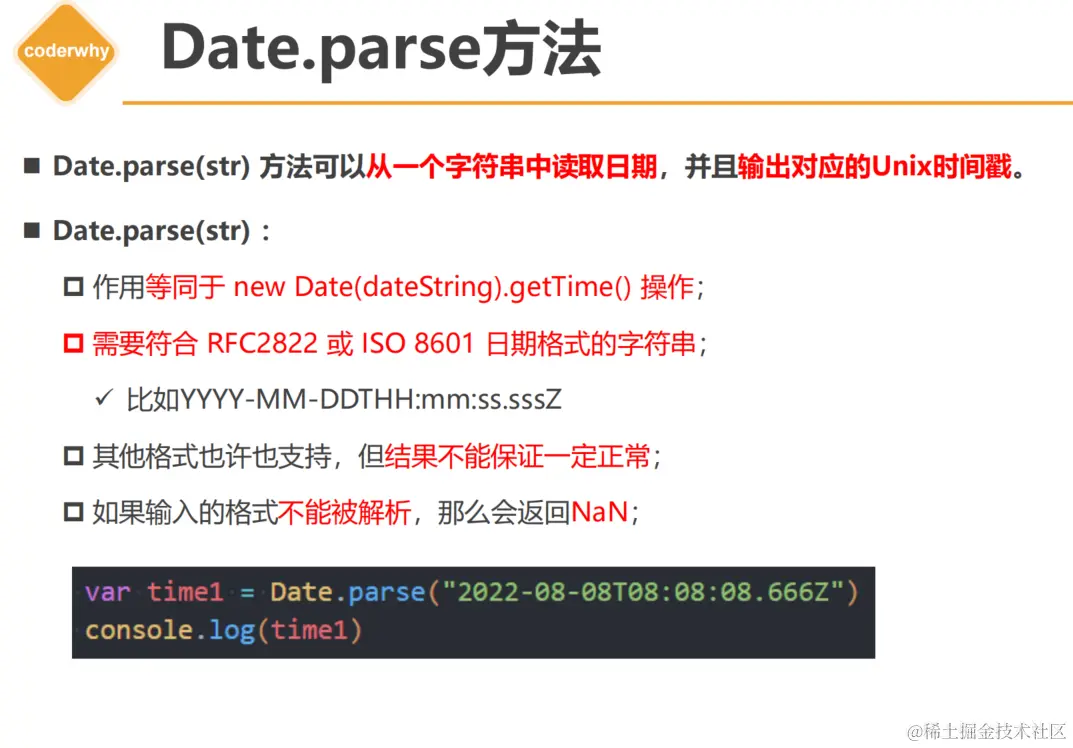 coderwhy

Date.parse方法

■ Date.parse(str) 方法可以从一个字符串中读取日期，并且输出对应的Unix时间戳。

■ Date.parse(str)：

□ 作用等同于 new Date(dateString).getTime() 操作；

□ 需要符合 RFC2822 或 ISO 8601 日期格式的字符串；

✓ 比如YYYY-MM-DDTHH:mm:ss.sssZ

□ 其他格式也许也支持，但结果不能保证一定正常；

□ 如果输入的格式不能被解析，那么会返回NaN；

var time1 = Date.parse("2022-08-08T08:08:08.666Z")
console.log(time1)

@稀土掘金技术社区